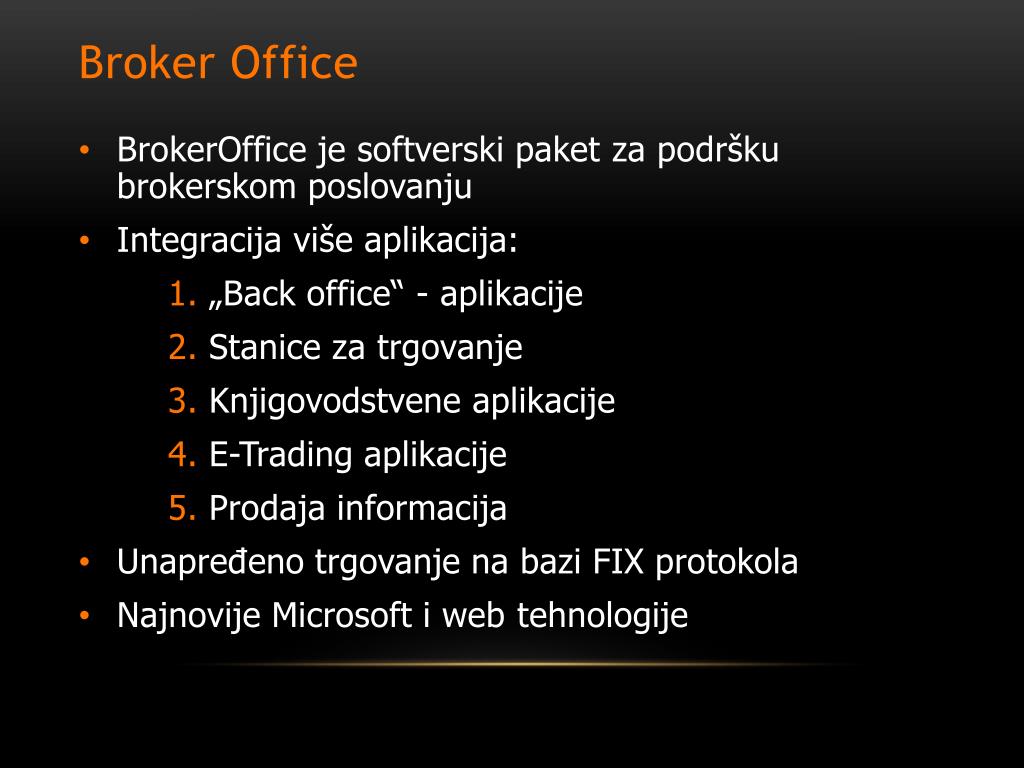 Broker Office

• BrokerOffice je softverski paket za podršku brokerskom poslovanju
• Integracija više aplikacija:
1. „Back office“ - aplikacije
2. Stanice za trgovanje
3. Knjigovodstvene aplikacije
4. E-Trading aplikacije
5. Prodaja informacija
• Unapređeno trgovanje na bazi FIX protokola
• Najnovije Microsoft i web tehnologije